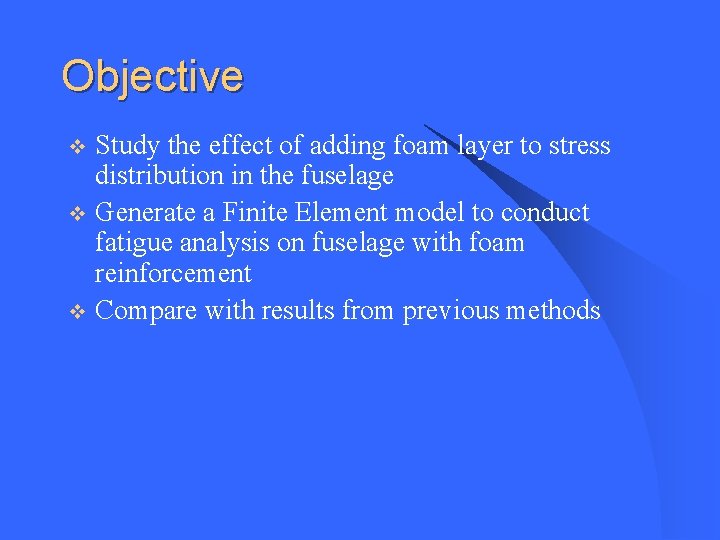 Objective

❖ Study the effect of adding foam layer to stress distribution in the fuselage

❖ Generate a Finite Element model to conduct fatigue analysis on fuselage with foam reinforcement

❖ Compare with results from previous methods